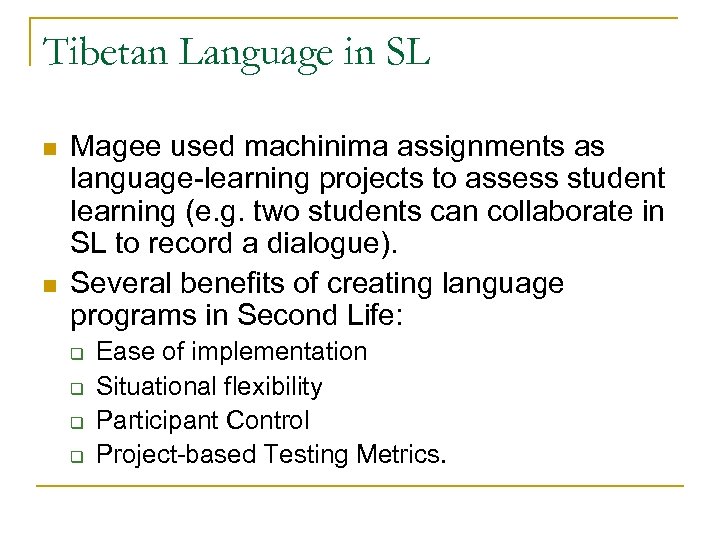 Tibetan Language in SL

- Magee used machinima assignments as language-learning projects to assess student learning (e.g. two students can collaborate in SL to record a dialogue).
- Several benefits of creating language programs in Second Life:
  - Ease of implementation
  - Situational flexibility
  - Participant Control
  - Project-based Testing Metrics.